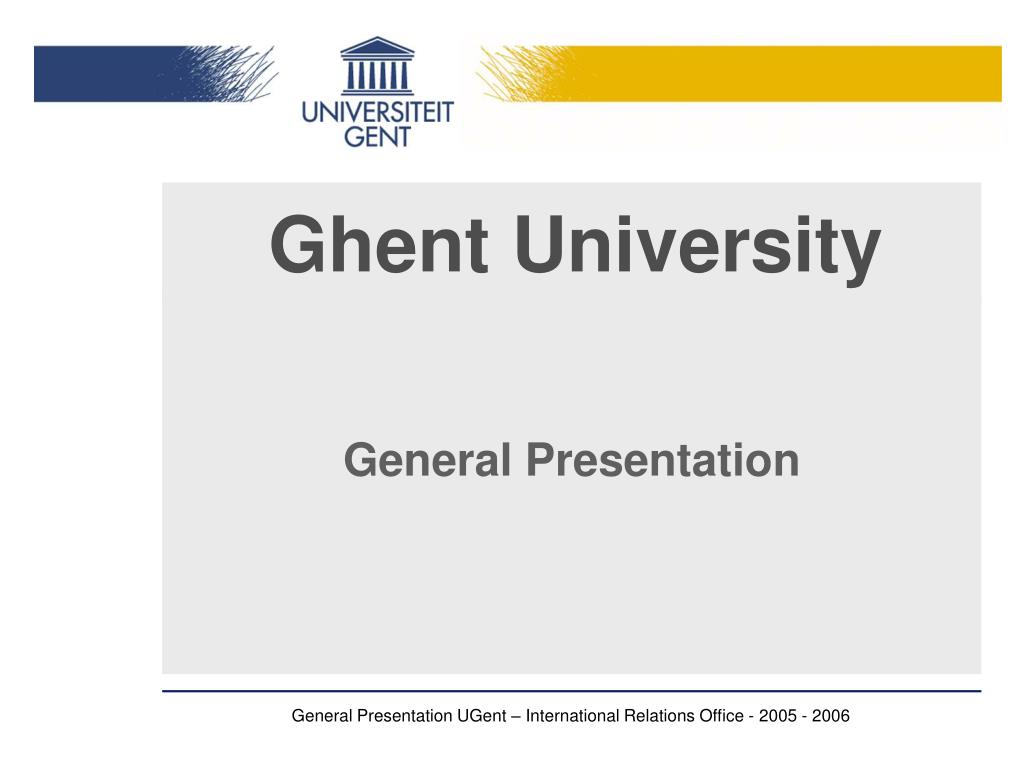 UNIVERSITEIT GENT

Ghent University

General Presentation

General Presentation UGent – International Relations Office - 2005 - 2006